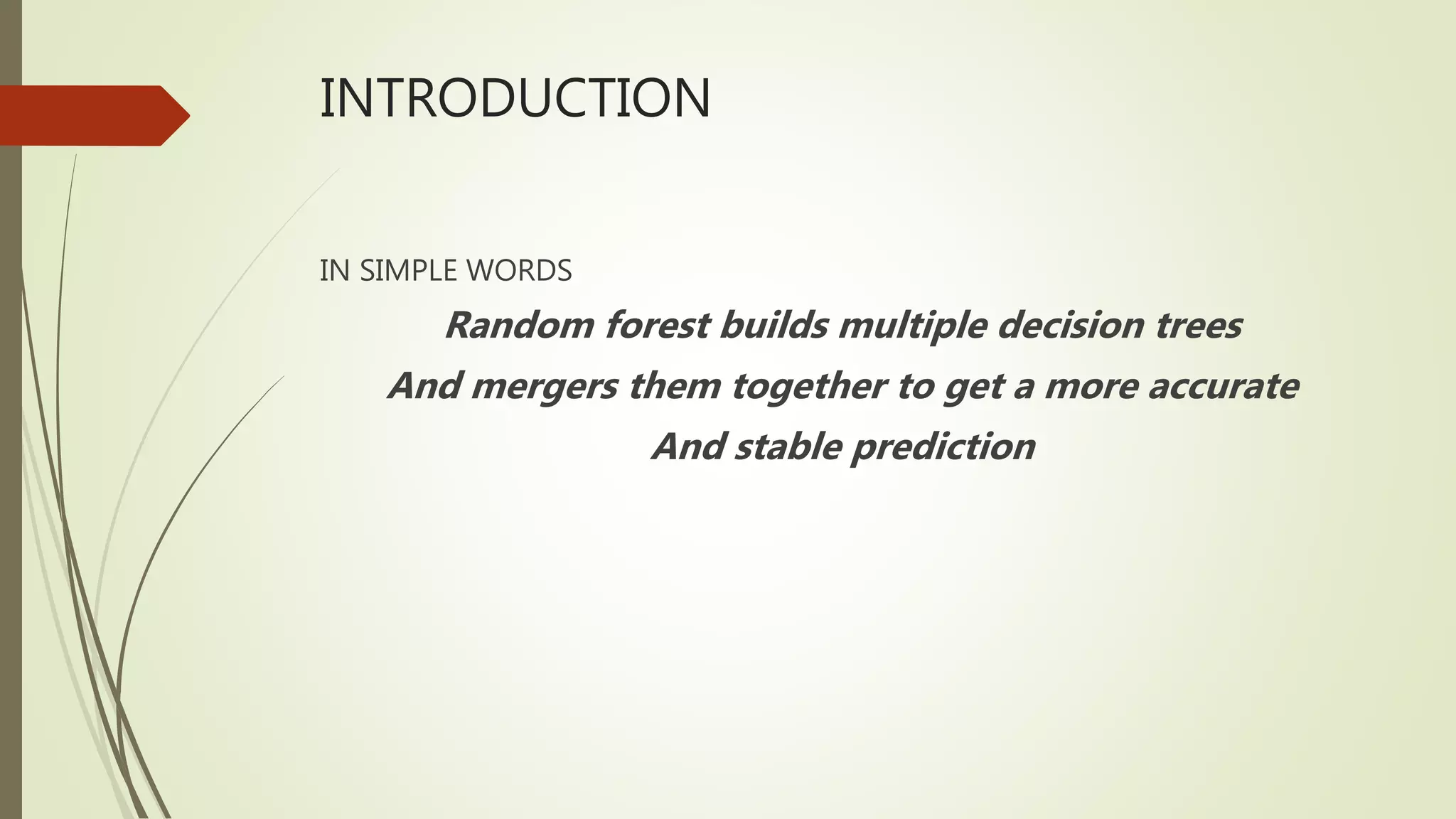 INTRODUCTION

IN SIMPLE WORDS

Random forest builds multiple decision trees
And mergers them together to get a more accurate
And stable prediction